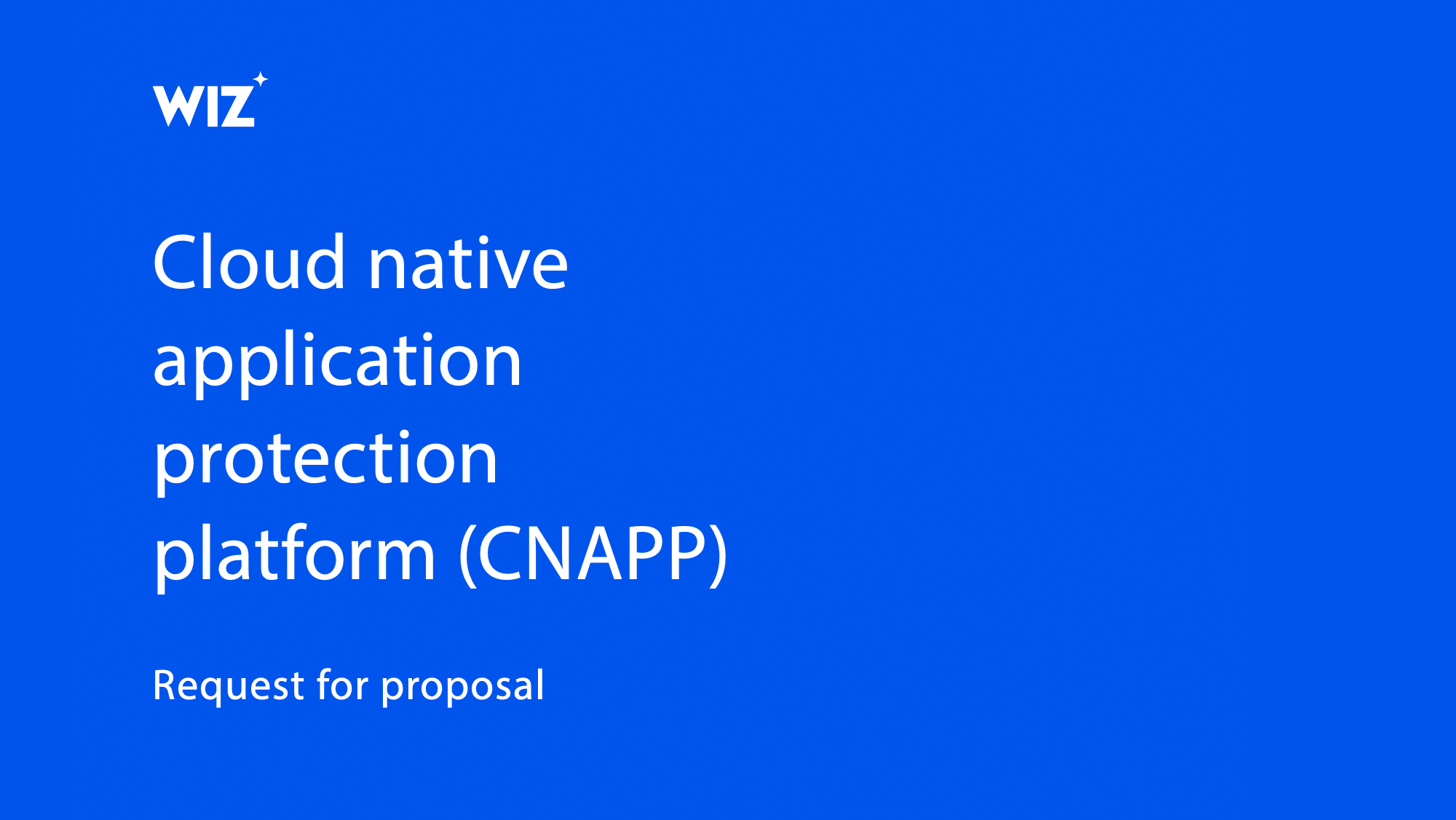 WIZ

Cloud native application protection platform (CNAPP)

Request for proposal